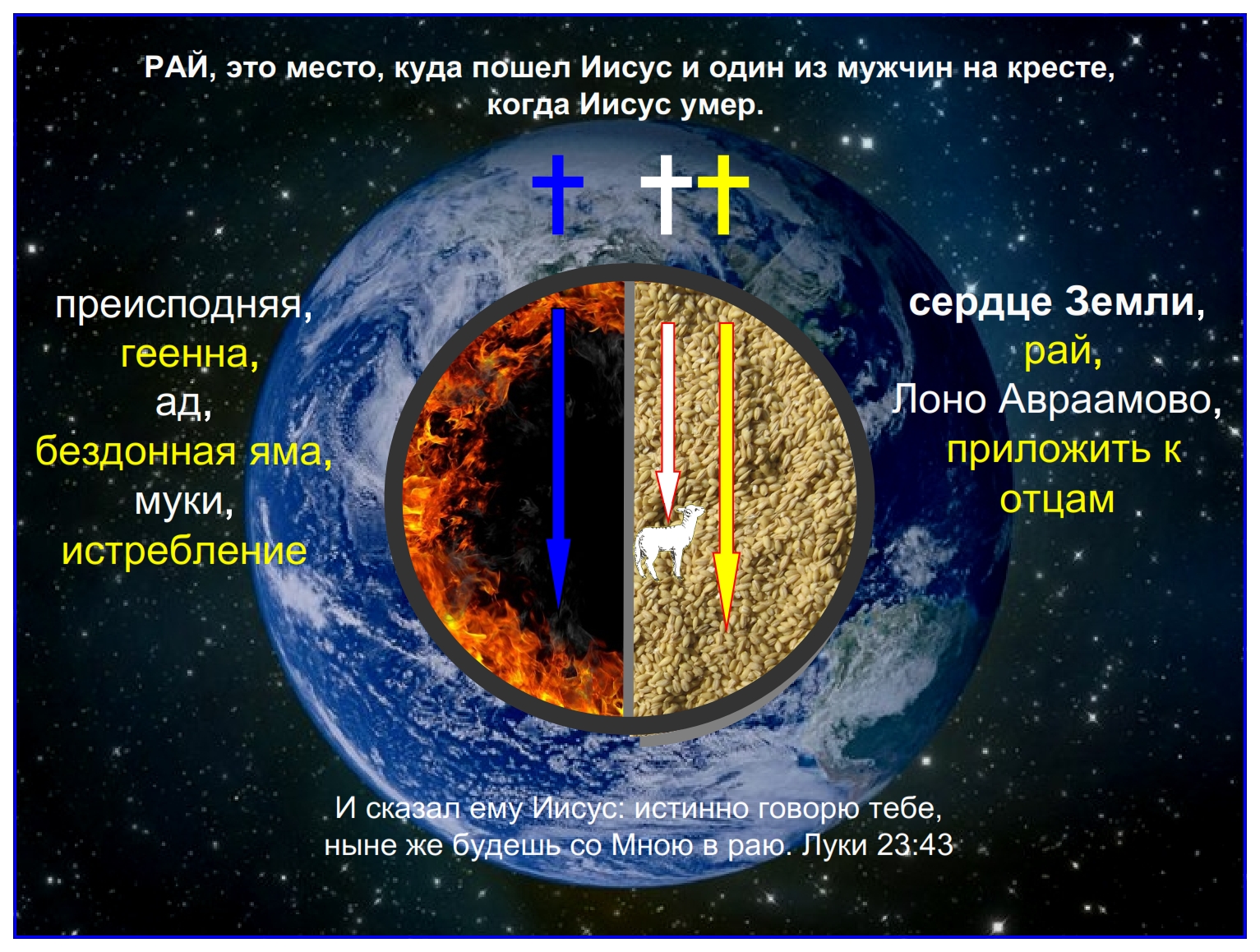 РАЙ, это место, куда пошел Иисус и один из мужчин на кресте, когда Иисус умер.

преисподняя,
геенна,
ад,
бездонная яма,
муки,
истребление

сердце Земли,
рай,
Лоно Авраамово,
приложить к отцам

И сказал ему Иисус: истинно говорю тебе, ныне же будешь со Мною в раю. Луки 23:43